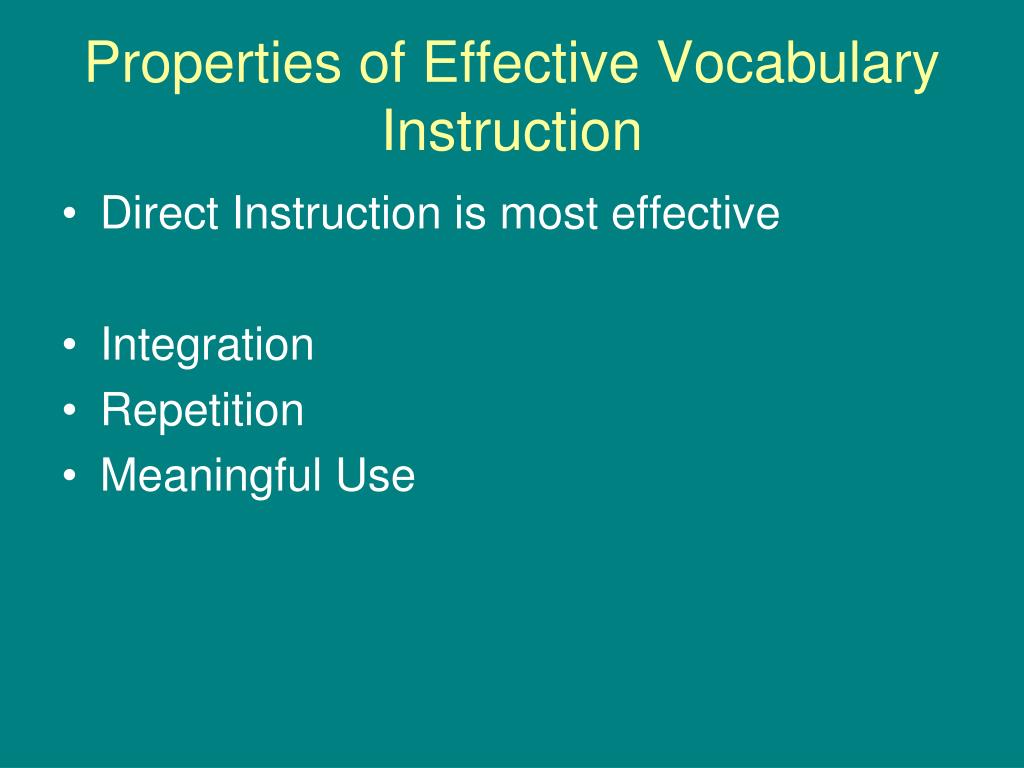 Properties of Effective Vocabulary Instruction

• Direct Instruction is most effective

• Integration
• Repetition
• Meaningful Use